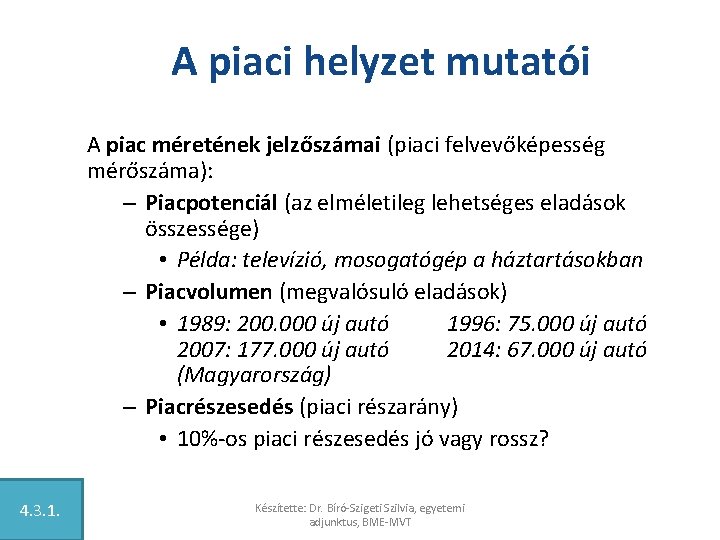 A piaci helyzet mutatói

A piac méretének jelzőszámai (piaci felvevőképesség mérőszáma):

– Piacpotenciál (az elméletileg lehetséges eladások összessége)
 • Példa: televízió, mosogatógép a háztartásokban
– Piacvolumen (megvalósuló eladások)
 • 1989: 200.000 új autó 1996: 75.000 új autó 2007: 177.000 új autó 2014: 67.000 új autó (Magyarország)
– Piacrészesedés (piaci részarány)
 • 10%-os piaci részesedés jó vagy rossz?

4.3.1.

Készítette: Dr. Bíró-Szigeti Szilvia, egyetemi adjunktus, BME-MVT